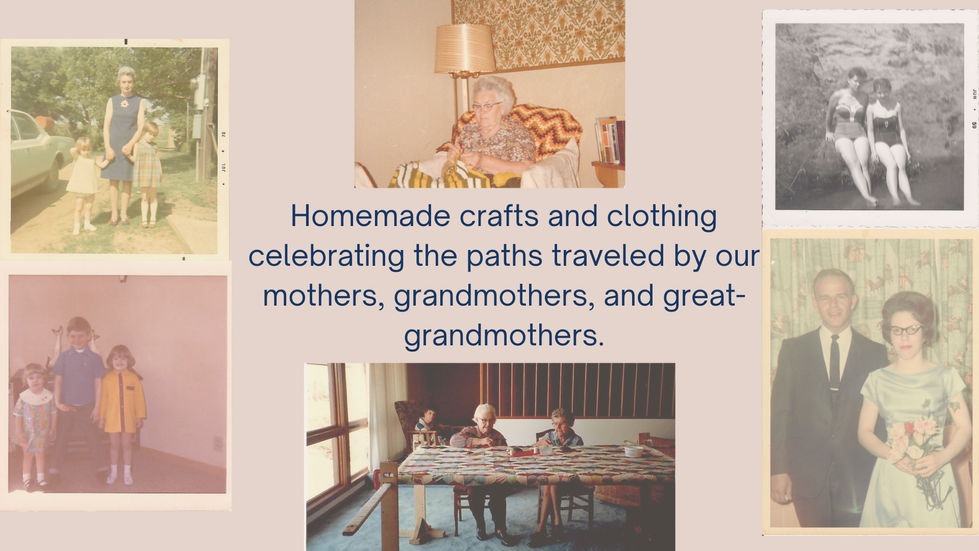 Homemade crafts and clothing celebrating the paths traveled by our mothers, grandmothers, and great-grandmothers.